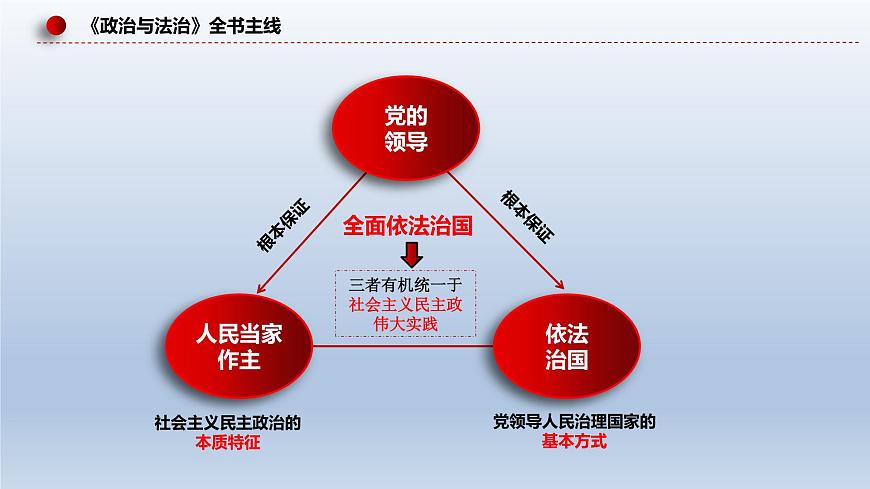 《政治与法治》全书主线

党的领导

根本保证

根本保证

全面依法治国

三者有机统一于社会主义民主政伟大实践

人民当家作主

依法治国

社会主义民主政治的本质特征

党领导人民治理国家的基本方式